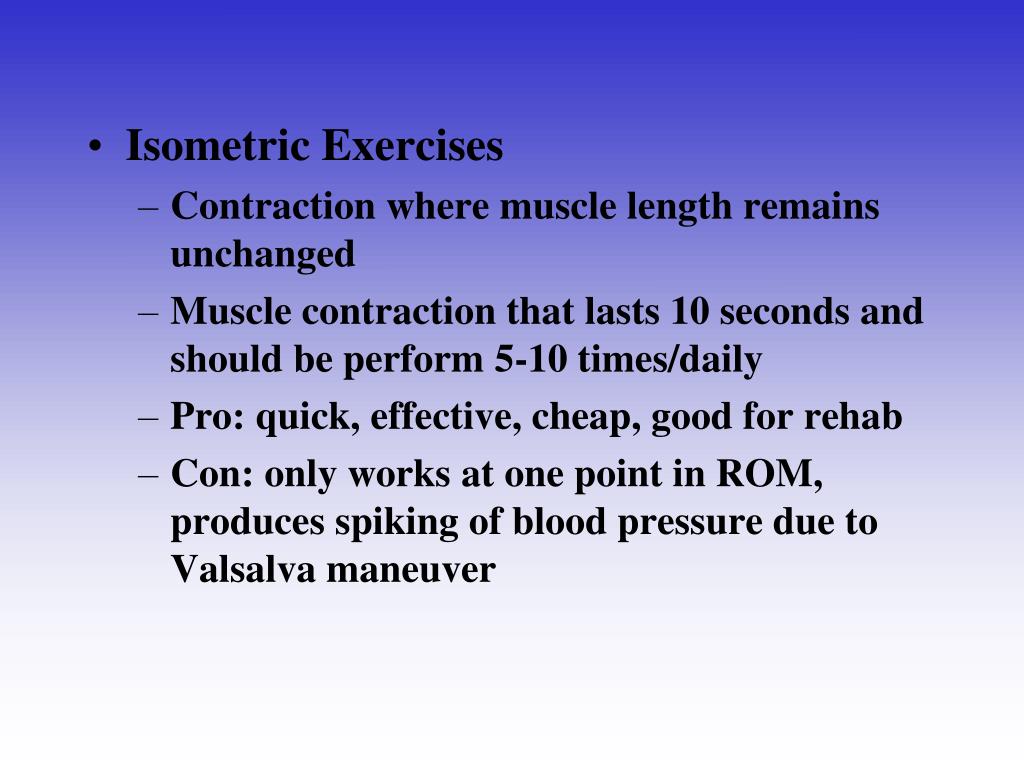 • Isometric Exercises
– Contraction where muscle length remains unchanged
– Muscle contraction that lasts 10 seconds and should be perform 5-10 times/daily
– Pro: quick, effective, cheap, good for rehab
– Con: only works at one point in ROM, produces spiking of blood pressure due to Valsalva maneuver